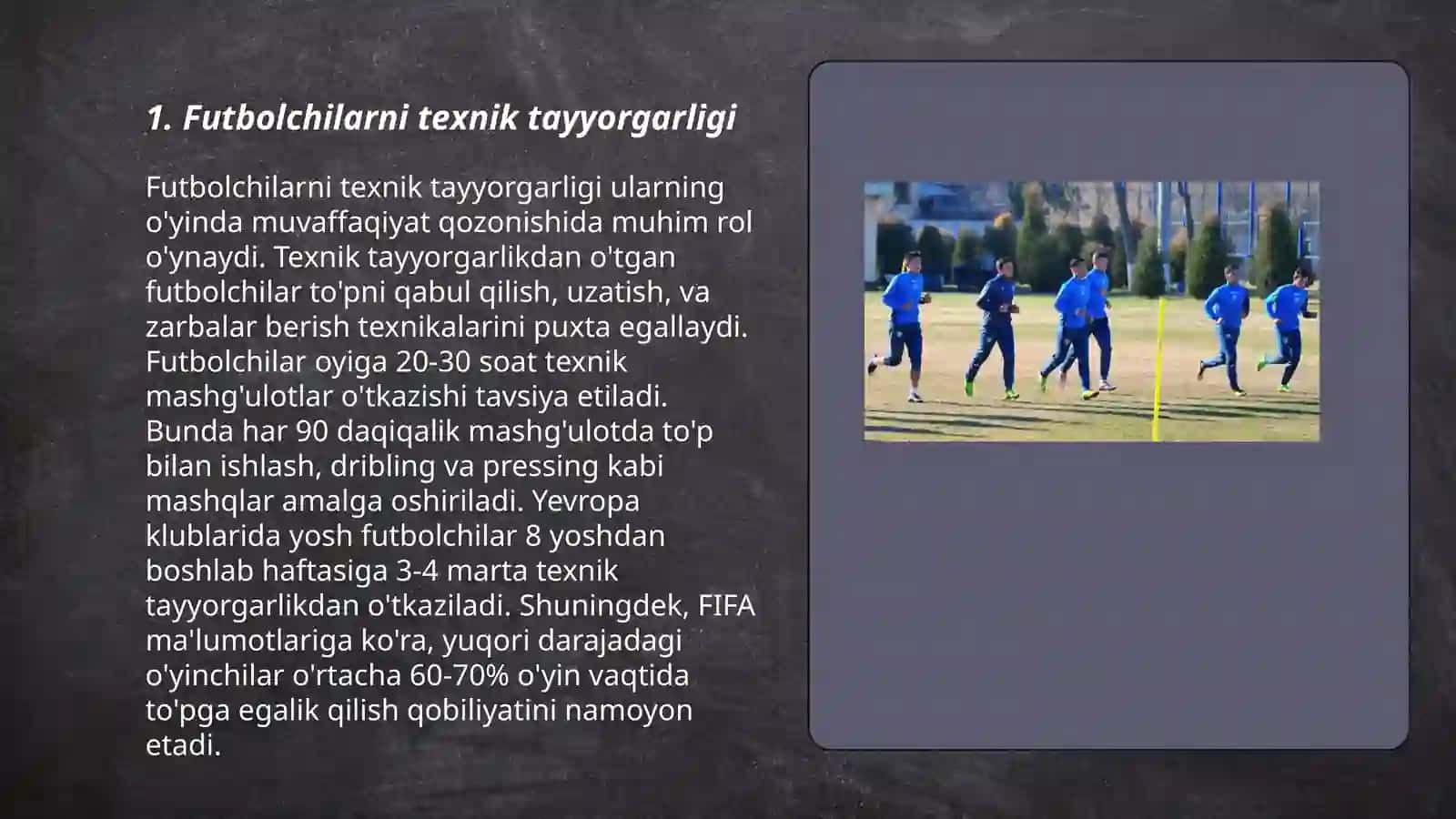 1. Futbolchilarni texnik tayyorgarligi

Futbolchilarni texnik tayyorgarligi ularning o'yinda muvaffaqiyat qozonishida muhim rol o'ynaydi. Texnik tayyorgarlikdan o'tgan futbolchilar to'pni qabul qilish, uzatish, va zarbalar berish texnikalarini puxta egallaydi. Futbolchilar oyiga 20-30 soat texnik mashg'ulotlar o'tkazishi tavsiya etiladi. Bunda har 90 daqiqalik mashg'ulotda to'p bilan ishlash, dribling va pressing kabi mashqlar amalga oshiriladi. Yevropa klublarida yosh futbolchilar 8 yoshdan boshlab haftasiga 3-4 marta texnik tayyorgarlikdan o'tkaziladi. Shuningdek, FIFA ma'lumotlariga ko'ra, yuqori darajadagi o'yinchilar o'rtacha 60-70% o'yin vaqtida to'pga egalik qilish qobiliyatini namoyon etadi.